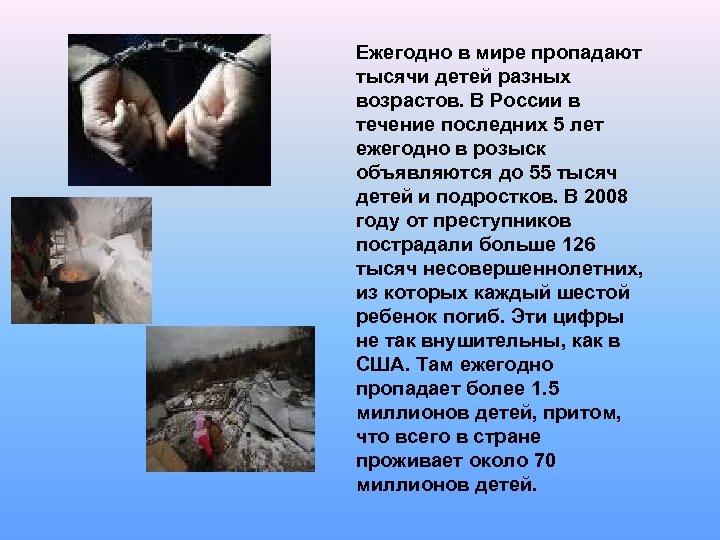 Ежегодно в мире пропадают тысячи детей разных возрастов. В России в течение последних 5 лет ежегодно в розыск объявляются до 55 тысяч детей и подростков. В 2008 году от преступников пострадали больше 126 тысяч несовершеннолетних, из которых каждый шестой ребенок погиб. Эти цифры не так внушительны, как в США. Там ежегодно пропадает более 1.5 миллионов детей, притом, что всего в стране проживает около 70 миллионов детей.